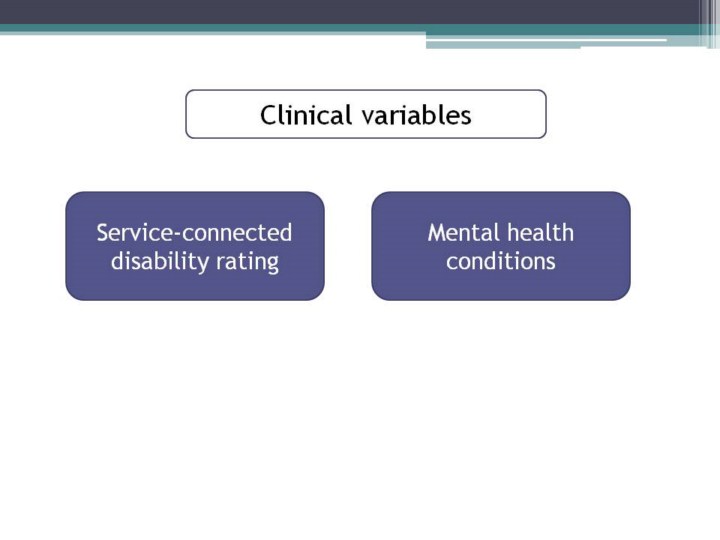 Clinical variables

Service-connected disability rating

Mental health conditions